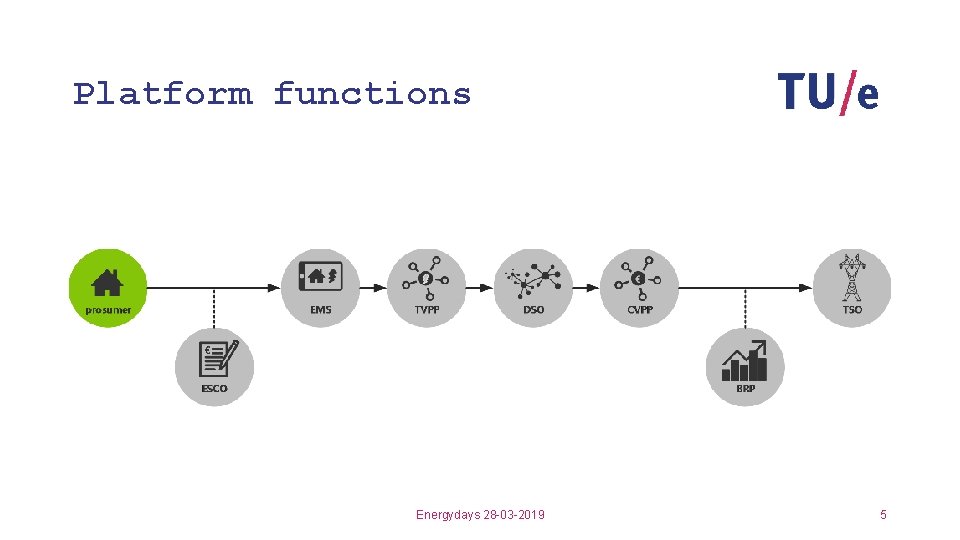 Platform functions

TU/e

prosumer

EMS

TVPP

DSO

CVPP

TSO

ESCO

BRP

Energydays 28-03-2019

5